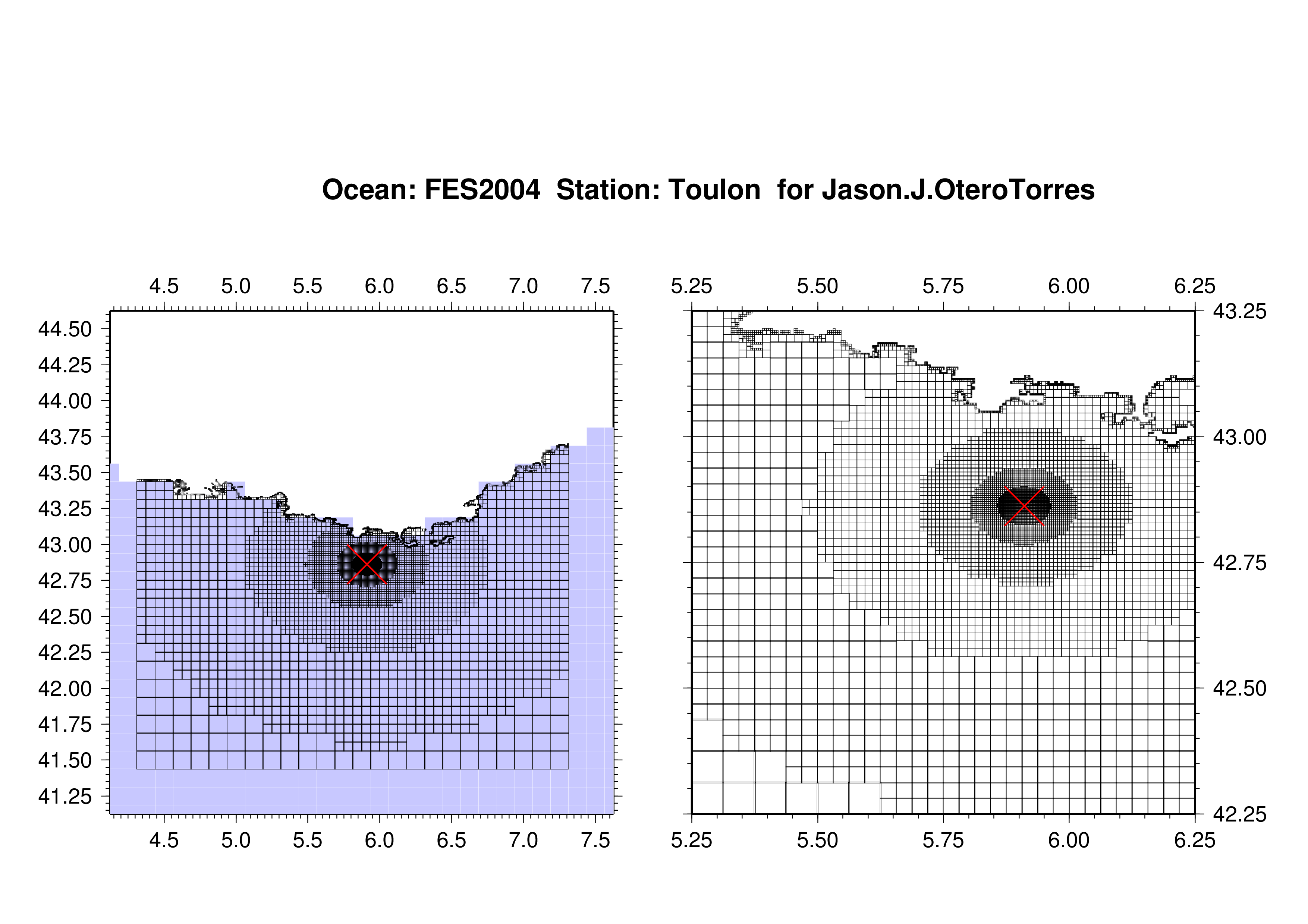 Ocean: FES2004 Station: Toulon for Jason.J.OteroTorres

4.5 5.0 5.5 6.0 6.5 7.0 7.5

44.50
44.25
44.00
43.75
43.50
43.25
43.00
42.75
42.50
42.25
42.00
41.75
41.50
41.25

4.5 5.0 5.5 6.0 6.5 7.0 7.5

5.25 5.50 5.75 6.00 6.25

43.25
43.00
42.75
42.50
42.25

5.25 5.50 5.75 6.00 6.25